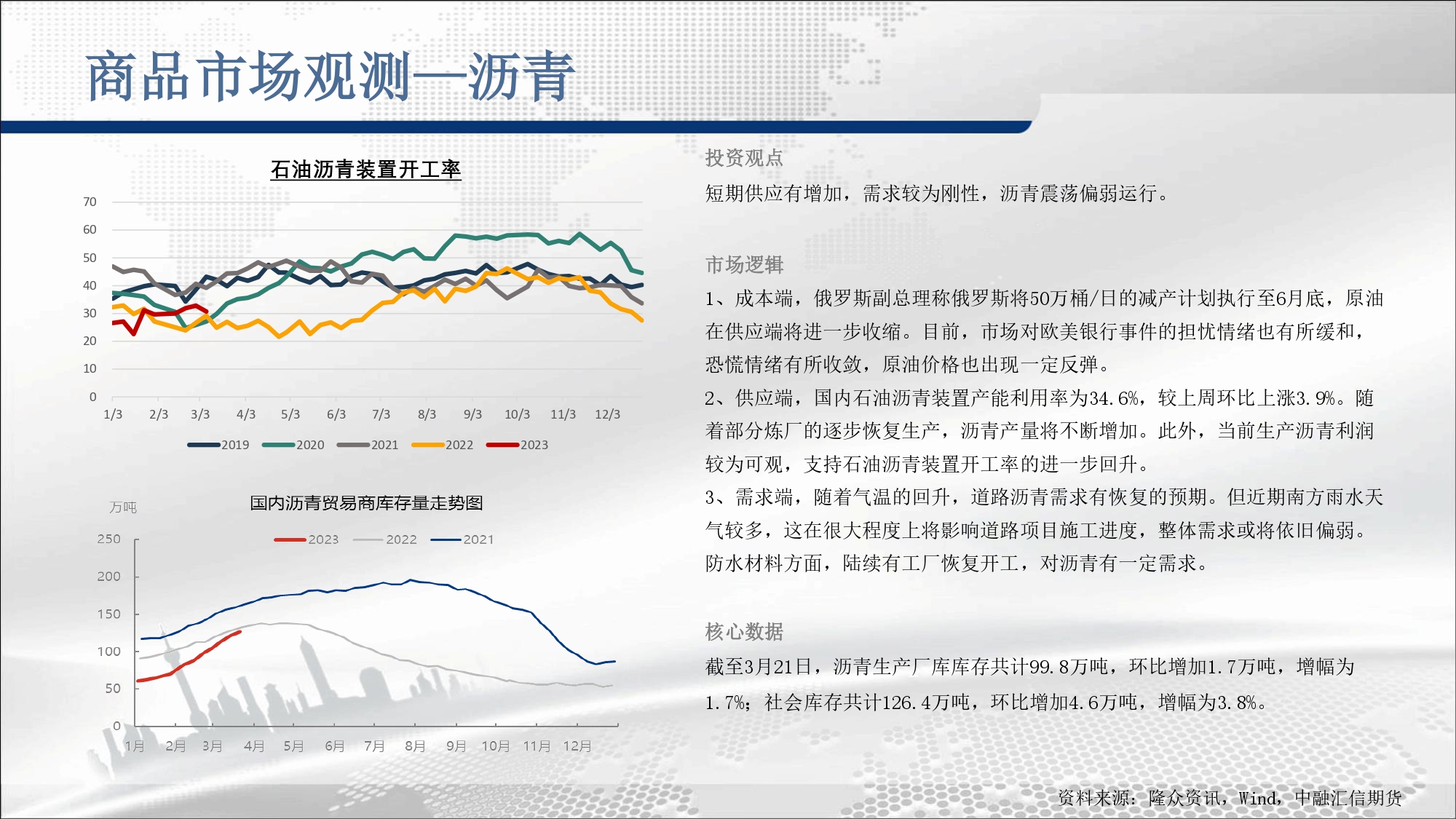 商品市场观测—沥青

石油沥青装置开工率

70
60
50
40
30
20
10
0

1/3 2/3 3/3 4/3 5/3 6/3 7/3 8/3 9/3 10/3 11/3 12/3

2019 2020 2021 2022 2023

万吨

国内沥青贸易商库存量走势图

2023 2022 2021

250
200
150
100
50
0

1月 2月 3月 4月 5月 6月 7月 8月 9月 10月 11月 12月

投资观点

短期供应有增加，需求较为刚性，沥青震荡偏弱运行。

市场逻辑

1、成本端，俄罗斯副总理称俄罗斯将50万桶/日的减产计划执行至6月底，原油在供应端将进一步收缩。目前，市场对欧美银行事件的担忧情绪也有所缓和，恐慌情绪有所收敛，原油价格也出现一定反弹。
2、供应端，国内石油沥青装置产能利用率为34.6%，较上周环比上涨3.9%。随着部分炼厂的逐步恢复生产，沥青产量将不断增加。此外，当前生产沥青利润较为可观，支持石油沥青装置开工率的进一步回升。
3、需求端，随着气温的回升，道路沥青需求有恢复的预期。但近期南方雨水天气较多，这在很大程度上将影响道路项目施工进度，整体需求或将依旧偏弱。防水材料方面，陆续有工厂恢复开工，对沥青有一定需求。

核心数据

截至3月21日，沥青生产厂库库存共计99.8万吨，环比增加1.7万吨，增幅为1.7%；社会库存共计126.4万吨，环比增加4.6万吨，增幅为3.8%。

资料来源：隆众资讯，Wind，中融汇信期货